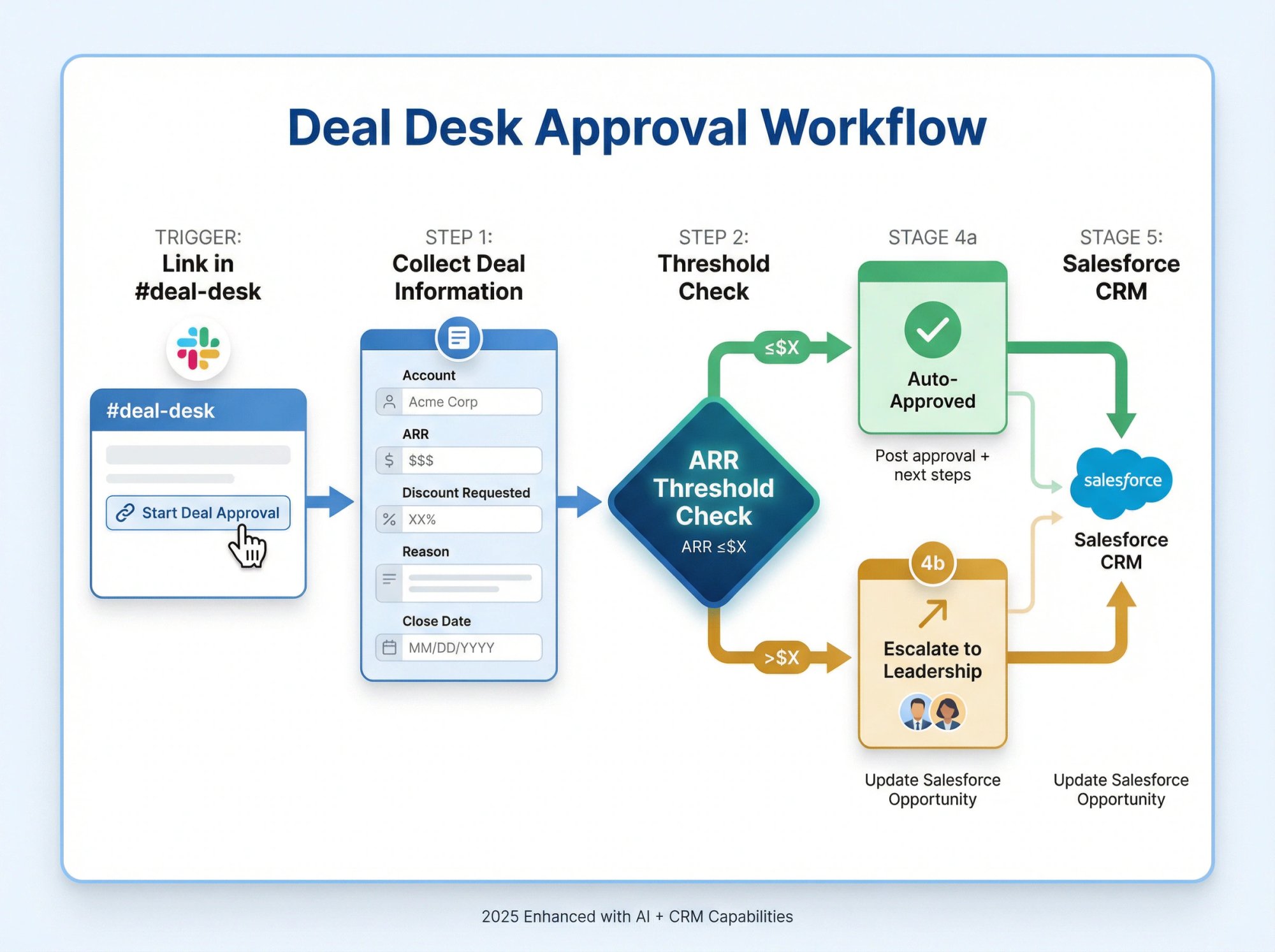 Deal Desk Approval Workflow

TRIGGER:
Link in #deal-desk

#deal-desk

Start Deal Approval

STEP 1:
Collect Deal Information

Account
Acme Corp
ARR
$$$
Discount Requested
XX%
Reason
Close Date
MM/DD/YYYY

STEP 2:
Threshold Check

ARR Threshold Check
ARR ≤$X

≤$X

>$X

STAGE 4a

Auto-Approved

Post approval + next steps

4b

Escalate to Leadership

Update Salesforce Opportunity

STAGE 5:
Salesforce CRM

salesforce

Salesforce CRM

Update Salesforce Opportunity

2025 Enhanced with AI + CRM Capabilities